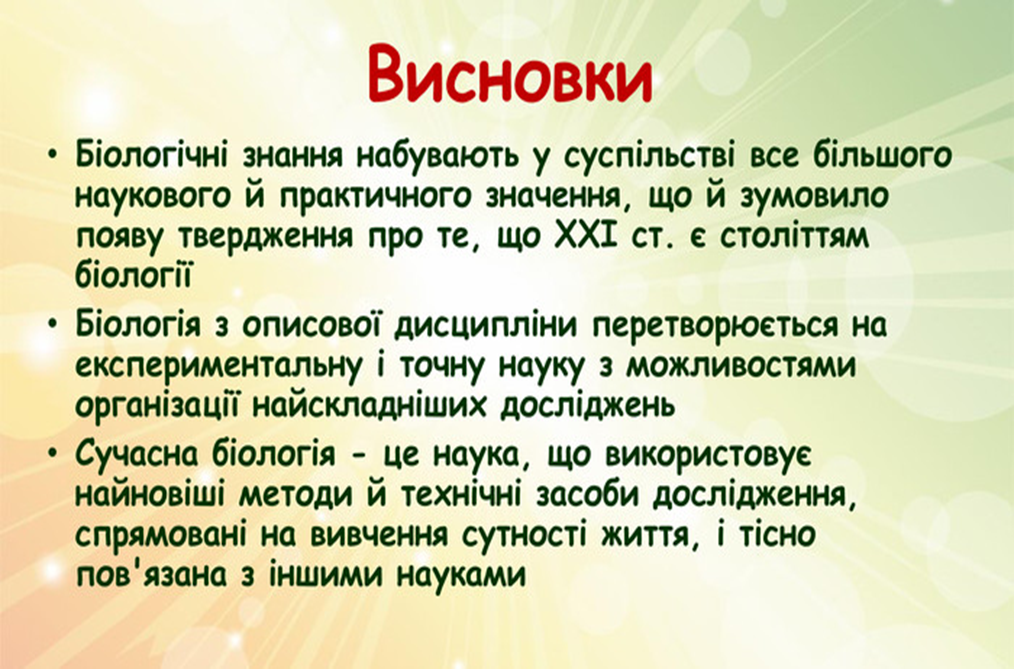 Висновки

• Біологічні знання набувають у суспільстві все більшого наукового й практичного значення, що й зумовило появу твердження про те, що XXI ст. є століттям біології

• Біологія з описової дисципліни перетворюється на експериментальну і точну науку з можливостями організації найскладніших досліджень

• Сучасна біологія - це наука, що використовує найновіші методи й технічні засоби дослідження, спрямовані на вивчення сутності життя, і тісно пов'язана з іншими науками